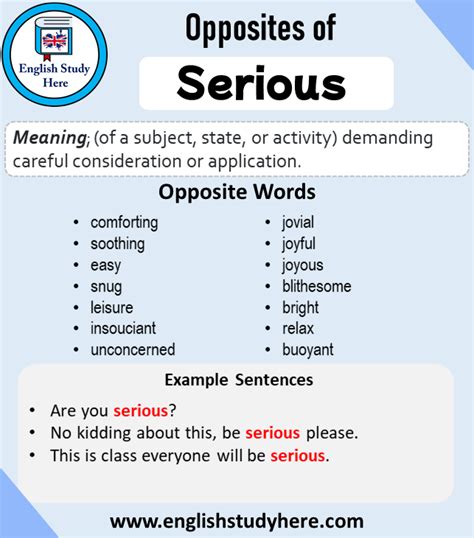 English Study Here

Opposites of

Serious

Meaning; (of a subject, state, or activity) demanding careful consideration or application.

Opposite Words

- comforting
- soothing
- easy
- snug
- leisure
- insouciant
- unconcerned

- jovial
- joyful
- joyous
- blithesome
- bright
- relax
- buoyant

Example Sentences

- Are you serious?
- No kidding about this, be serious please.
- This is class everyone will be serious.

www.englishstudyhere.com